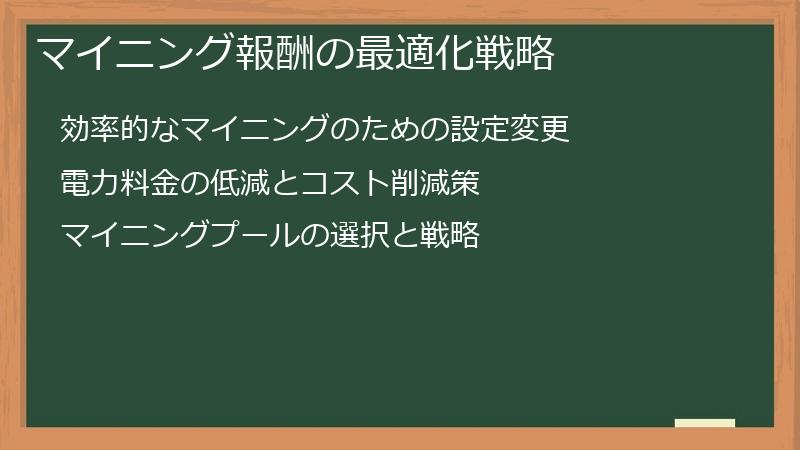 マイニング報酬の最適化戦略

効率的なマイニングのための設定変更

電力料金の低減とコスト削減策

マイニングプールの選択と戦略